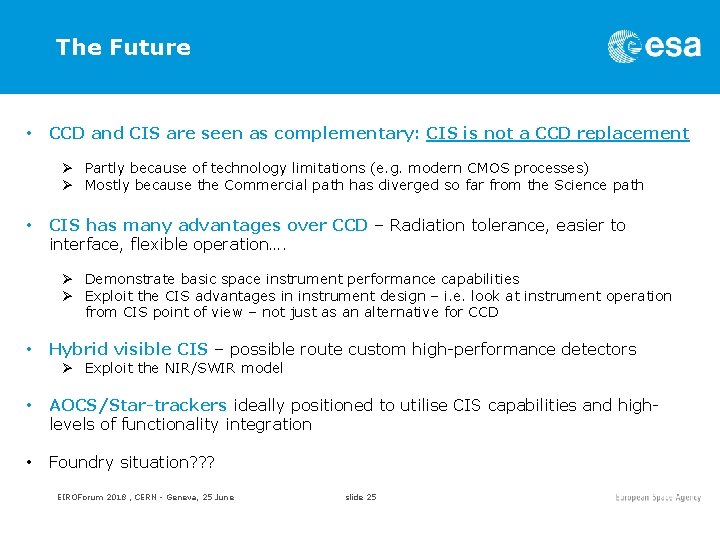 The Future

esa

• CCD and CIS are seen as complementary: CIS is not a CCD replacement

➢ Partly because of technology limitations (e.g. modern CMOS processes)
➢ Mostly because the Commercial path has diverged so far from the Science path

• CIS has many advantages over CCD – Radiation tolerance, easier to interface, flexible operation….

➢ Demonstrate basic space instrument performance capabilities
➢ Exploit the CIS advantages in instrument design – i.e. look at instrument operation from CIS point of view – not just as an alternative for CCD

• Hybrid visible CIS – possible route custom high-performance detectors
➢ Exploit the NIR/SWIR model

• AOCS/Star-trackers ideally positioned to utilise CIS capabilities and high-levels of functionality integration

• Foundry situation???

EIROForum 2018 , CERN - Geneva, 25 June

slide 25

European Space Agency